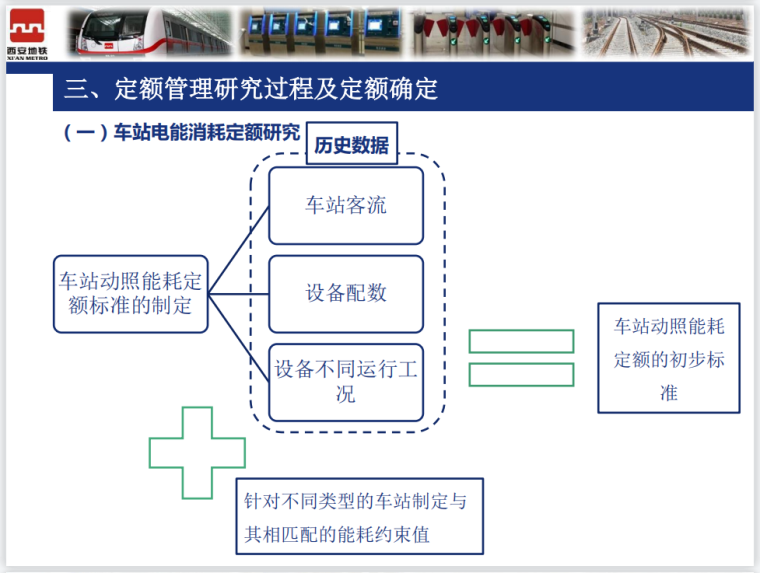 西安地铁
XI'AN METRO

三、定额管理研究过程及定额确定

（一）车站电能消耗定额研究

历史数据

车站动照能耗定额标准的制定

车站客流

设备配数

设备不同运行工况

车站动照能耗定额的初步标准

针对不同类型的车站制定与其相匹配的能耗约束值